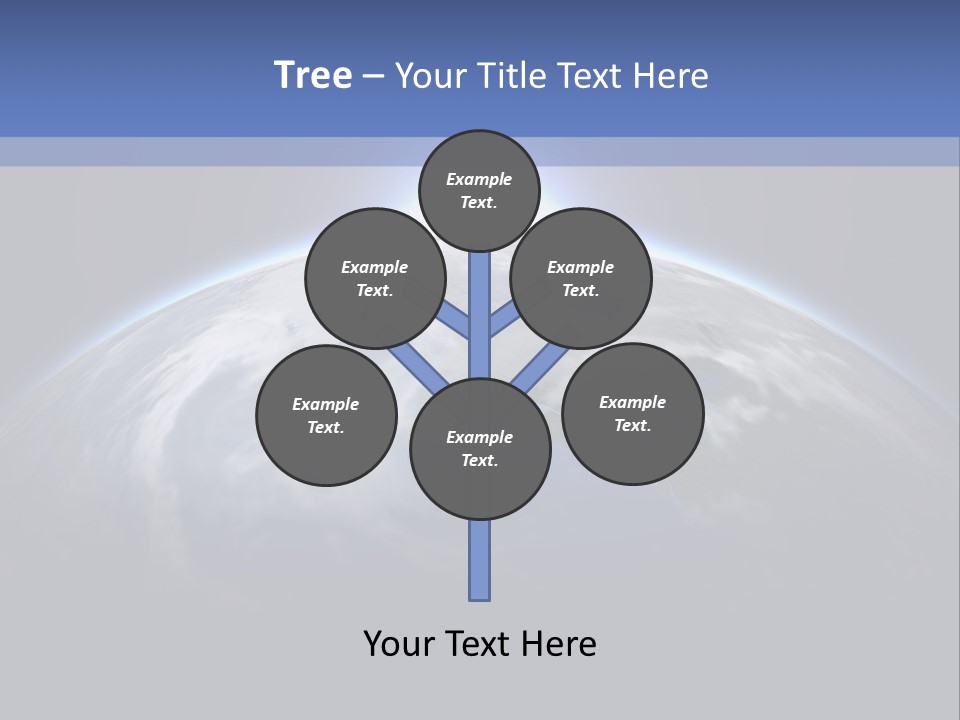 Tree – Your Title Text Here

Example Text.

Example Text.

Example Text.

Example Text.

Example Text.

Example Text.

Your Text Here